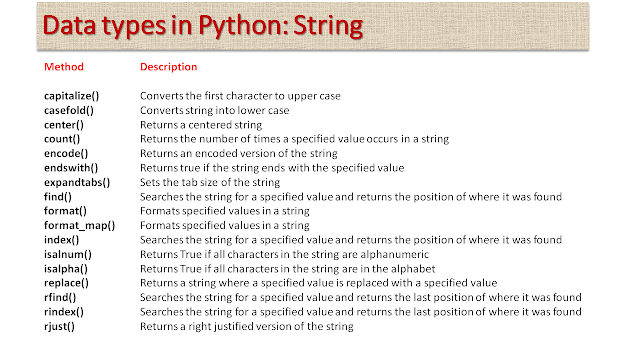 Data types in Python: String

| Method | Description |
|---|---|
| capitalize() | Converts the first character to upper case |
| casefold() | Converts string into lower case |
| center() | Returns a centered string |
| count() | Returns the number of times a specified value occurs in a string |
| encode() | Returns an encoded version of the string |
| endswith() | Returns true if the string ends with the specified value |
| expandtabs() | Sets the tab size of the string |
| find() | Searches the string for a specified value and returns the position of where it was found |
| format() | Formats specified values in a string |
| format_map() | Formats specified values in a string |
| index() | Searches the string for a specified value and returns the position of where it was found |
| isalnum() | Returns True if all characters in the string are alphanumeric |
| isalpha() | Returns True if all characters in the string are in the alphabet |
| replace() | Returns a string where a specified value is replaced with a specified value |
| rfind() | Searches the string for a specified value and returns the last position of where it was found |
| rindex() | Searches the string for a specified value and returns the last position of where it was found |
| rjust() | Returns a right justified version of the string |